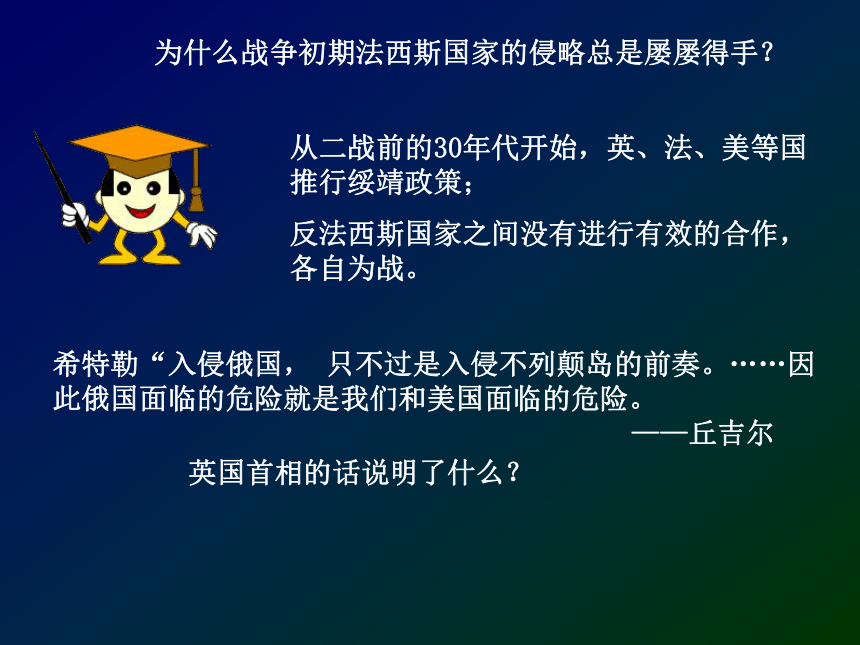 为什么战争初期法西斯国家的侵略总是屡屡得手？

从二战前的30年代开始，英、法、美等国推行绥靖政策；

反法西斯国家之间没有进行有效的合作，各自为战。

希特勒“入侵俄国， 只不过是入侵不列颠岛的前奏。……因此俄国面临的危险就是我们和美国面临的危险。

——丘吉尔

英国首相的话说明了什么？